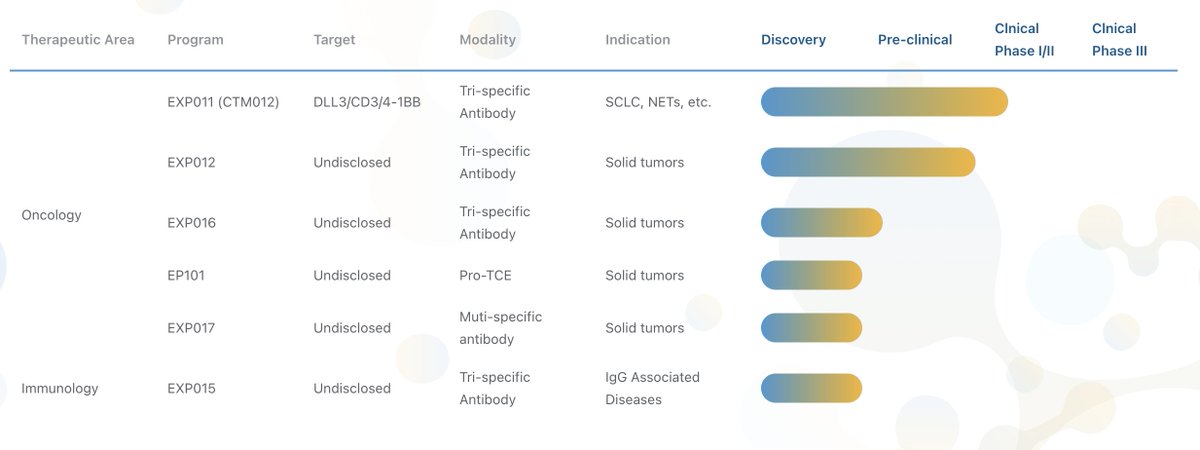 | Therapeutic Area | Program | Target | Modality | Indication | Discovery | Pre-clinical | Clnical Phase I/II | Clnical Phase III |
|---|---|---|---|---|---|---|---|---|
| Oncology | EXP011 (CTM012) | DLL3/CD3/4-1BB | Tri-specific Antibody | SCLC, NETs, etc. | | | | |
| | EXP012 | Undisclosed | Tri-specific Antibody | Solid tumors | | | | |
| | EXP016 | Undisclosed | Tri-specific Antibody | Solid tumors | | | | |
| | EP101 | Undisclosed | Pro-TCE | Solid tumors | | | | |
| | EXP017 | Undisclosed | Muti-specific antibody | Solid tumors | | | | |
| Immunology | EXP015 | Undisclosed | Tri-specific Antibody | IgG Associated Diseases | | | | |